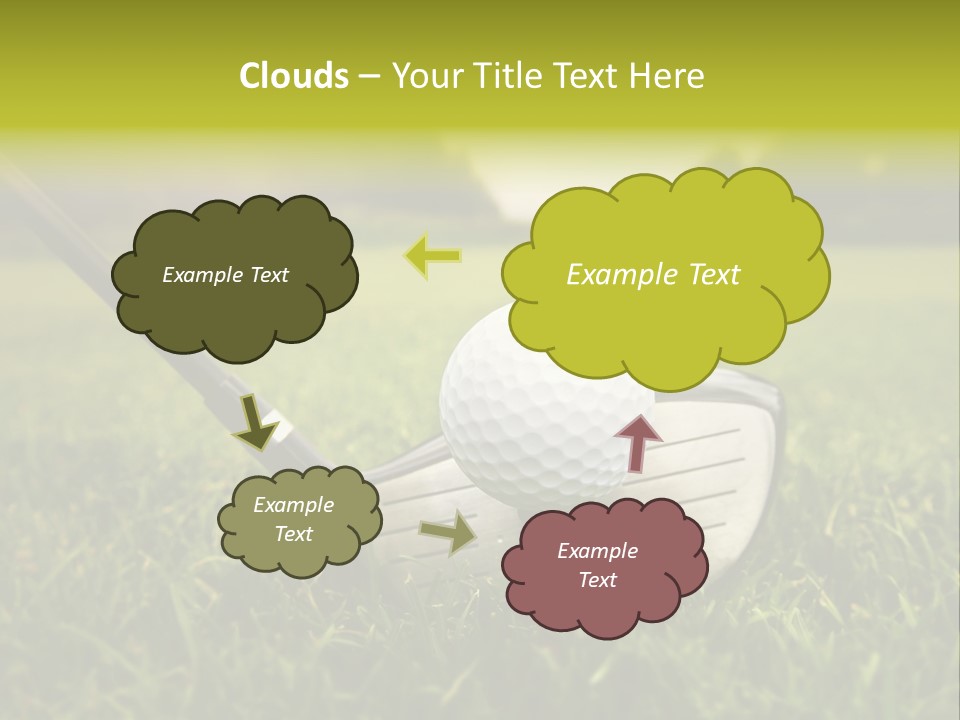 Clouds – Your Title Text Here

Example Text

Example Text

Example Text

Example Text